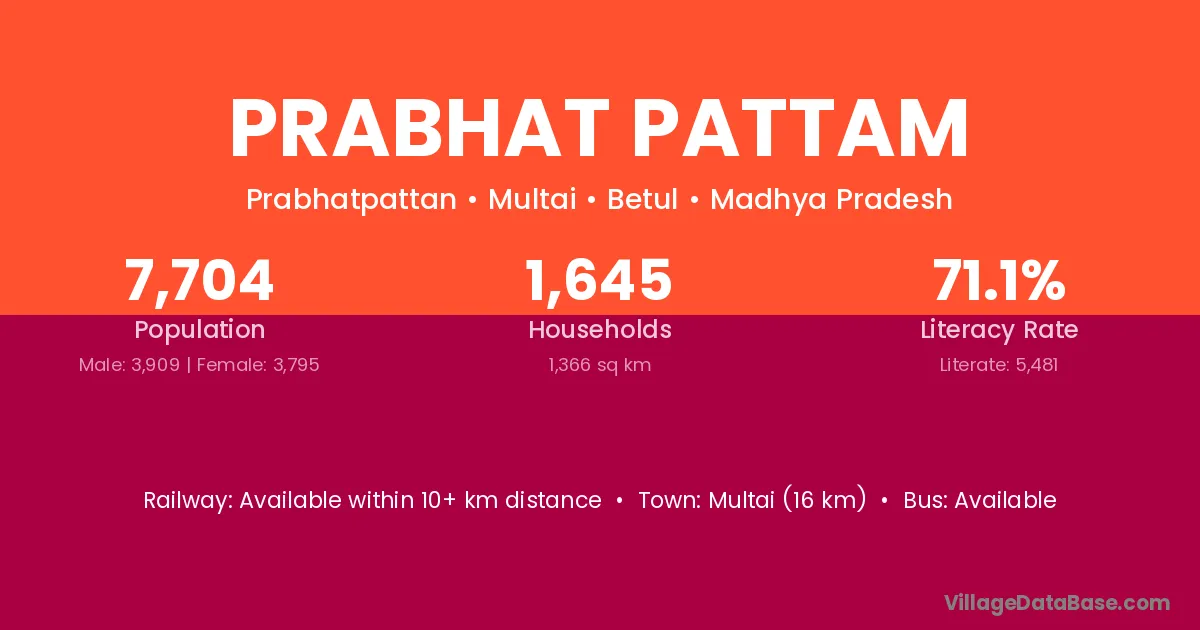 PRABHAT PATTAM

Prabhatpattan • Multai • Betul • Madhya Pradesh

7,704
Population
Male: 3,909 | Female: 3,795

1,645
Households
1,366 sq km

71.1%
Literacy Rate
Literate: 5,481

Railway: Available within 10+ km distance • Town: Multai (16 km) • Bus: Available

VillageDataBase.com